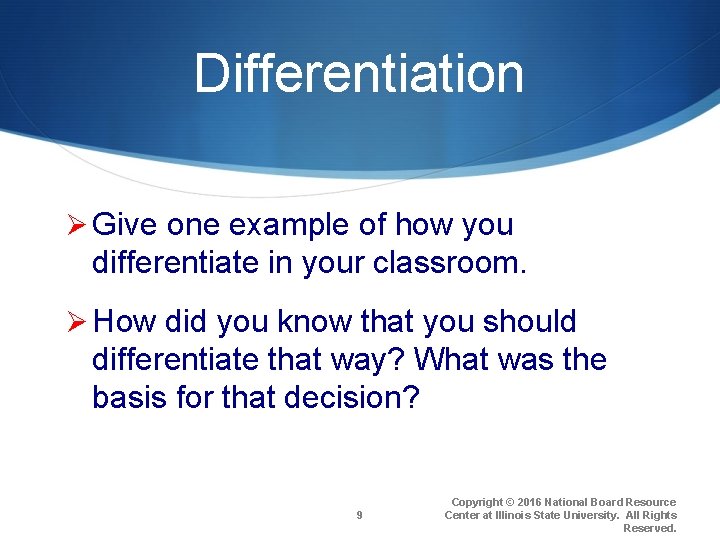 Differentiation

➢ Give one example of how you differentiate in your classroom.

➢ How did you know that you should differentiate that way? What was the basis for that decision?

9

Copyright © 2016 National Board Resource Center at Illinois State University. All Rights Reserved.